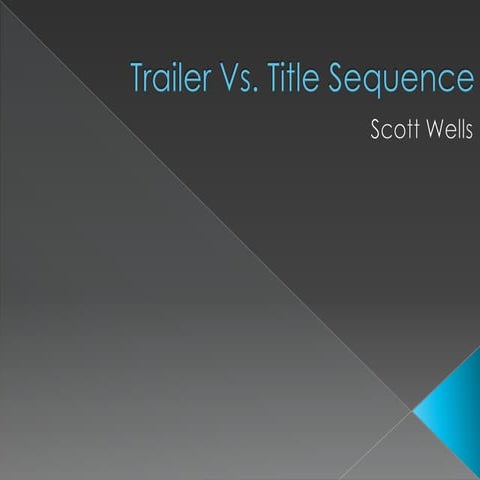 Trailer Vs. Title Sequence

Scott Wells